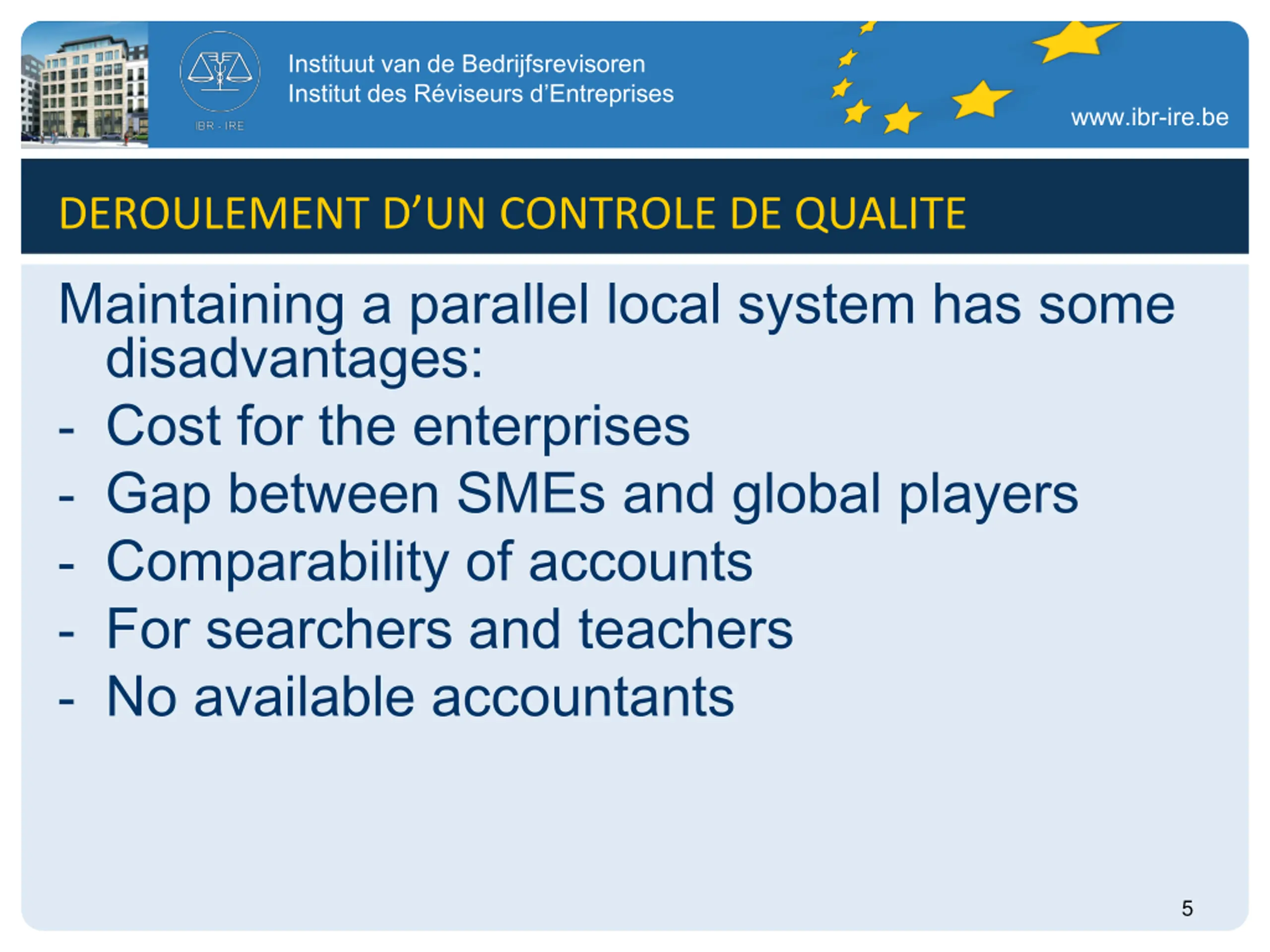 IBR - IRE

Instituut van de Bedrijfsrevisoren
Institut des Réviseurs d'Entreprises

www.ibr-ire.be

DEROULEMENT D'UN CONTROLE DE QUALITE

Maintaining a parallel local system has some disadvantages:

- Cost for the enterprises
- Gap between SMEs and global players
- Comparability of accounts
- For searchers and teachers
- No available accountants

5